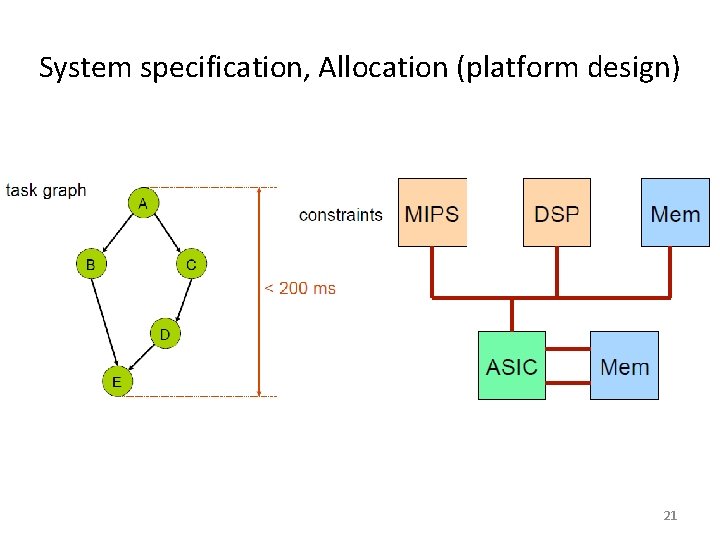 System specification, Allocation (platform design)

task graph

A

B

C

D

E

< 200 ms

constraints

MIPS

DSP

Mem

ASIC

Mem

21